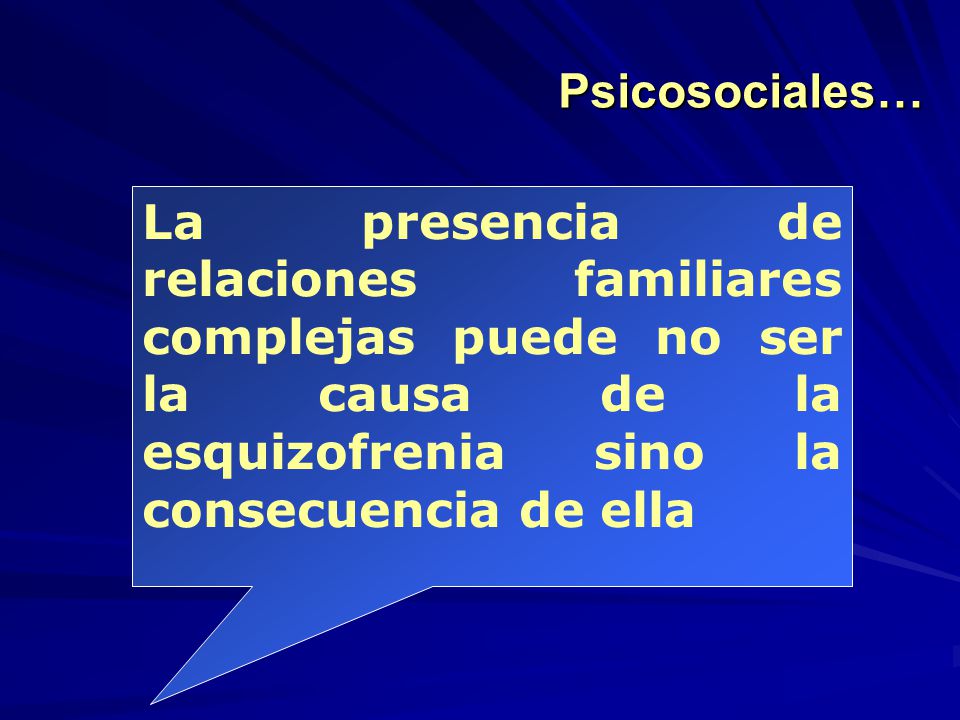 Psicosociales…

La presencia de relaciones familiares complejas puede no ser la causa de la esquizofrenia sino la consecuencia de ella